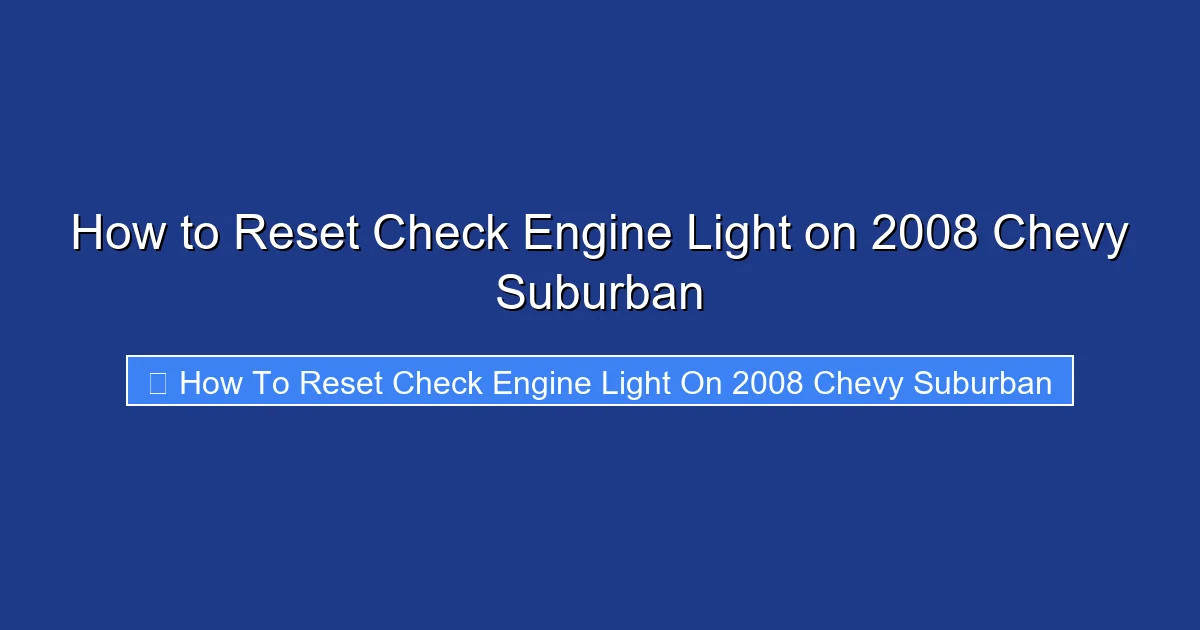 How to Reset Check Engine Light on 2008 Chevy Suburban

How To Reset Check Engine Light On 2008 Chevy Suburban